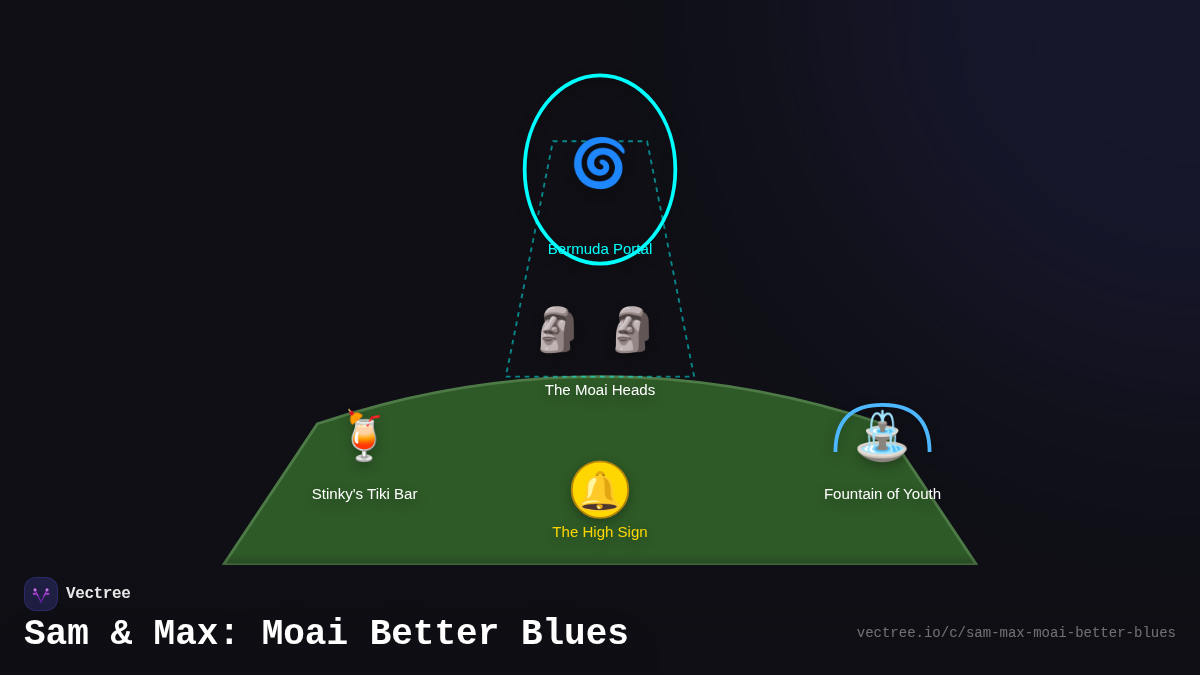 Bermuda Portal

The Moai Heads

Stinky's Tiki Bar

The High Sign

Fountain of Youth

Vectree

Sam & Max: Moai Better Blues

vectree.io/c/sam-max-moai-better-blues